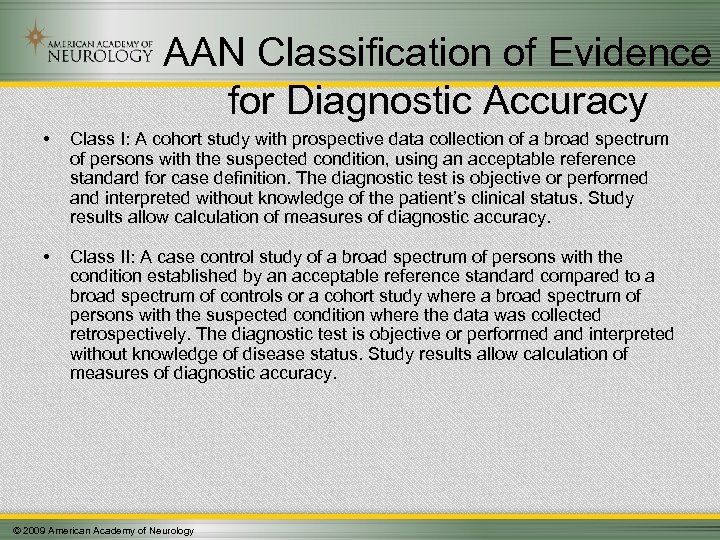 AMERICAN ACADEMY OF NEUROLOGY

AAN Classification of Evidence for Diagnostic Accuracy

• Class I: A cohort study with prospective data collection of a broad spectrum of persons with the suspected condition, using an acceptable reference standard for case definition. The diagnostic test is objective or performed and interpreted without knowledge of the patient's clinical status. Study results allow calculation of measures of diagnostic accuracy.

• Class II: A case control study of a broad spectrum of persons with the condition established by an acceptable reference standard compared to a broad spectrum of controls or a cohort study where a broad spectrum of persons with the suspected condition where the data was collected retrospectively. The diagnostic test is objective or performed and interpreted without knowledge of disease status. Study results allow calculation of measures of diagnostic accuracy.

© 2009 American Academy of Neurology